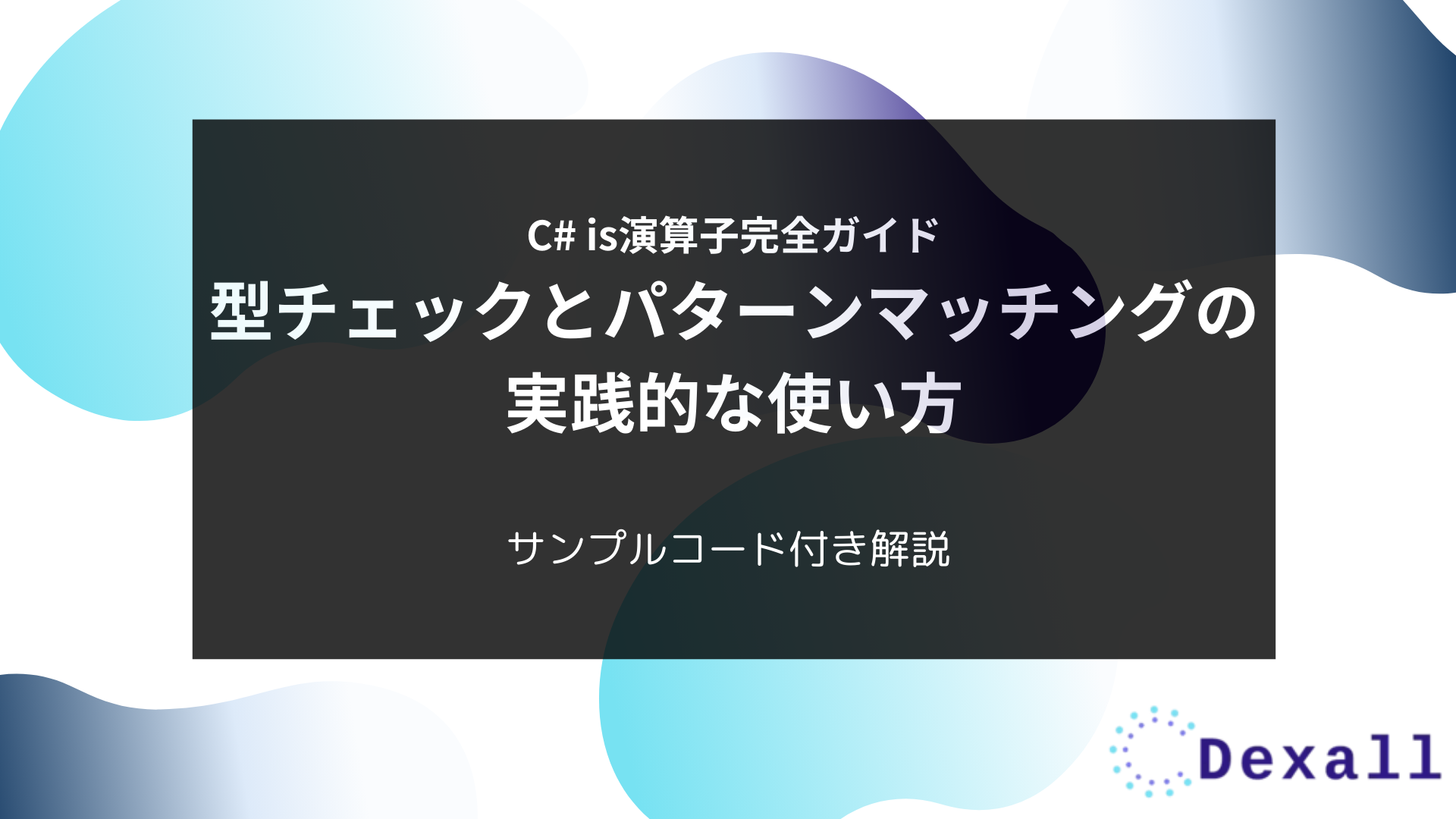 C# is演算子完全ガイド
型チェックとパターンマッチングの実践的な使い方

サンプルコード付き解説

Dexall